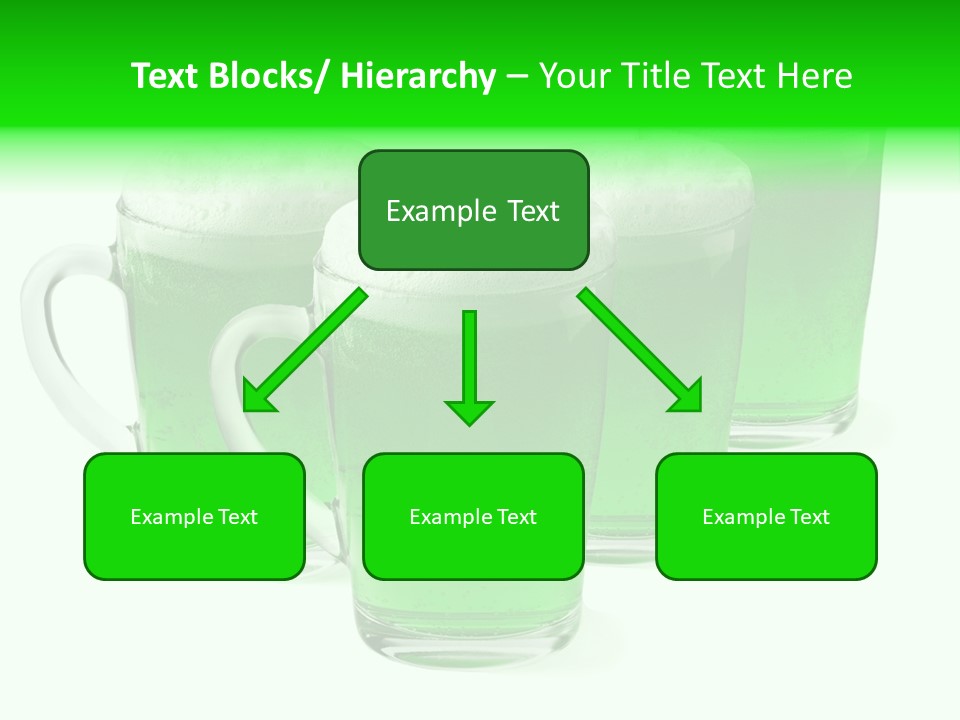 Text Blocks/ Hierarchy – Your Title Text Here

Example Text

Example Text

Example Text

Example Text